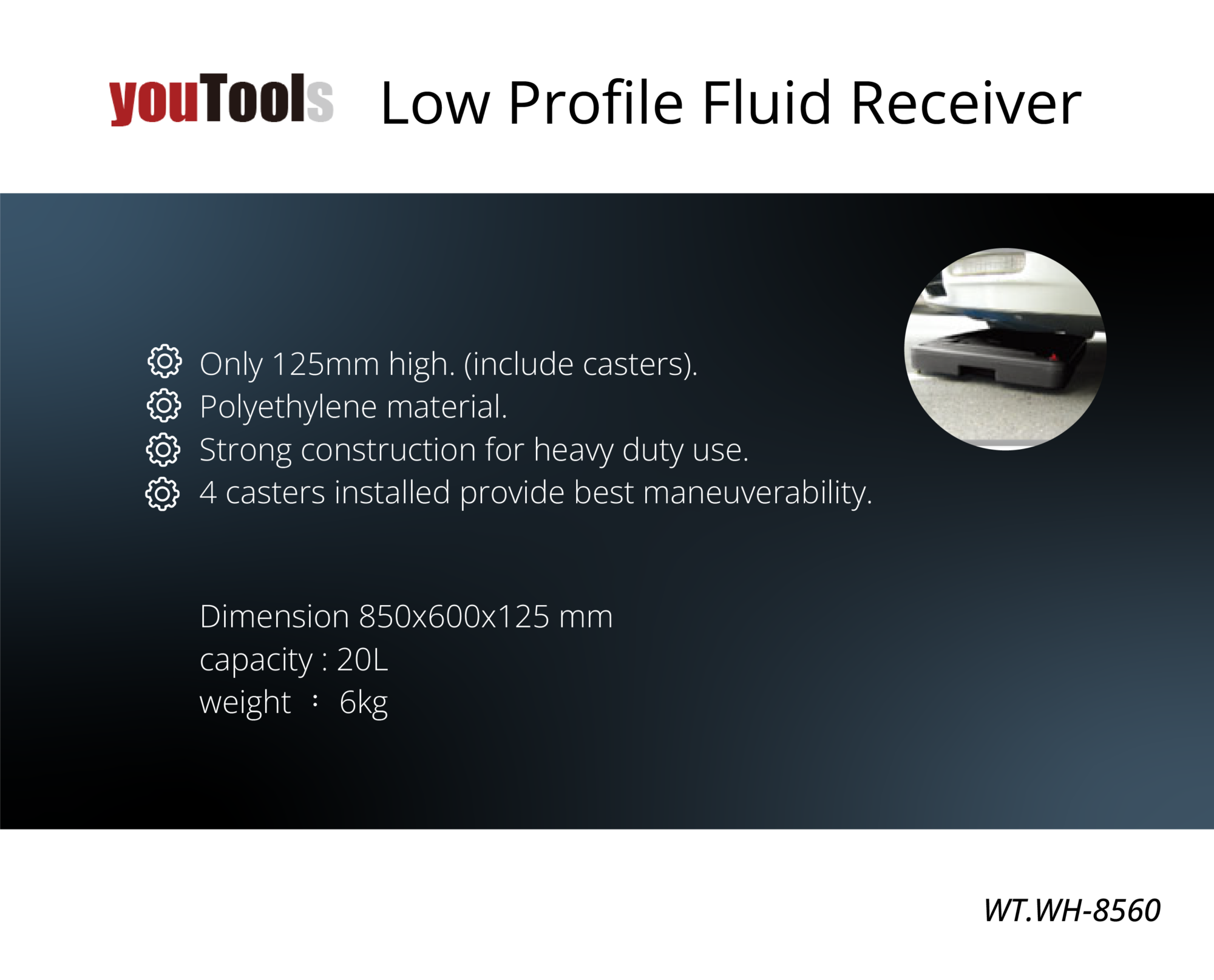 youTools Low Profile Fluid Receiver

Only 125mm high. (include casters).
Polyethylene material.
Strong construction for heavy duty use.
4 casters installed provide best maneuverability.

Dimension 850x600x125 mm
capacity : 20L
weight ： 6kg

WT.WH-8560